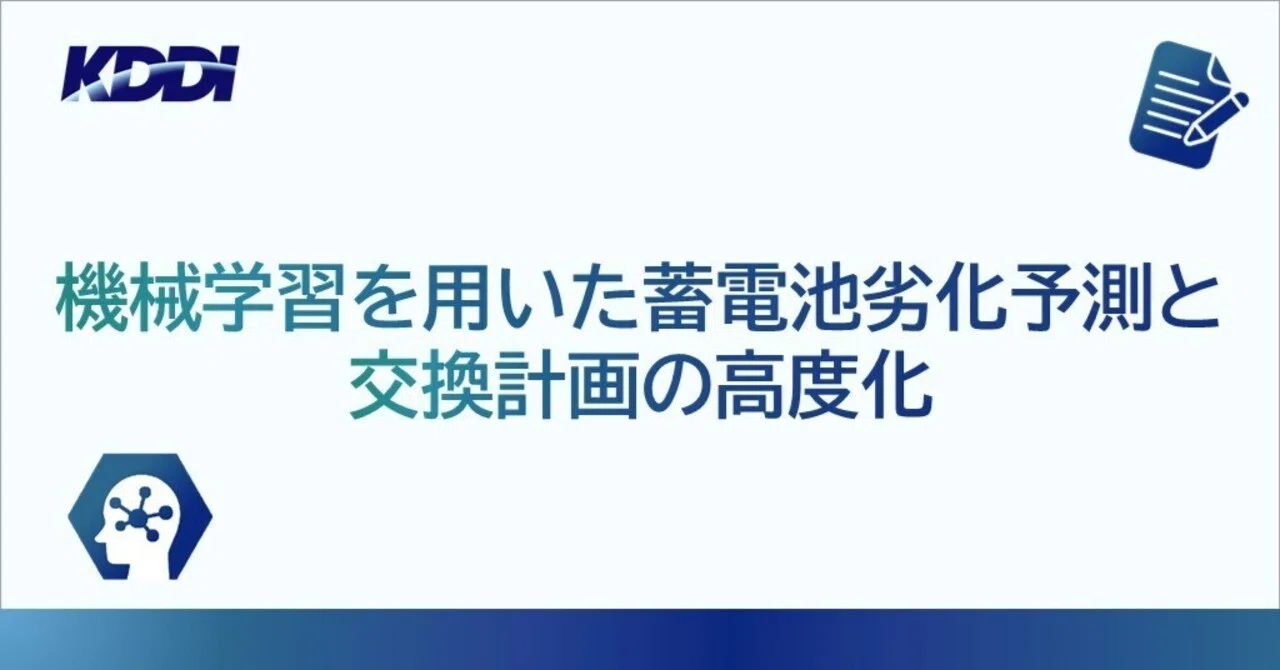 KDDI

機械学習を用いた蓄電池劣化予測と交換計画の高度化